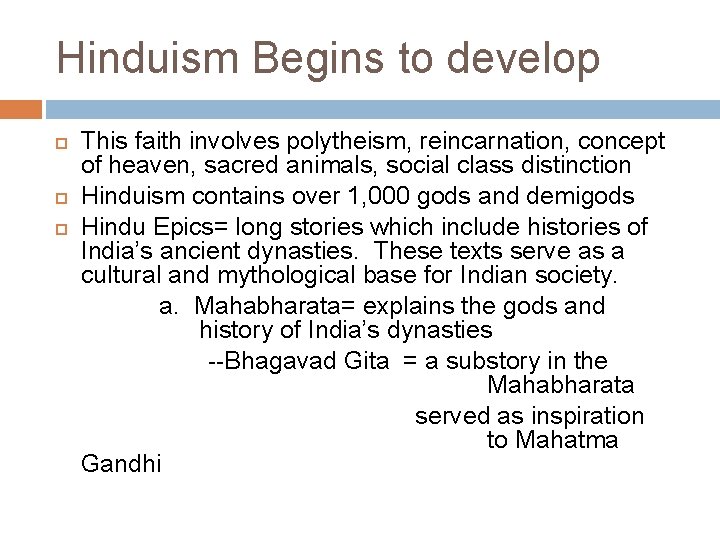 Hinduism Begins to develop

This faith involves polytheism, reincarnation, concept of heaven, sacred animals, social class distinction

Hinduism contains over 1,000 gods and demigods

Hindu Epics= long stories which include histories of India's ancient dynasties. These texts serve as a cultural and mythological base for Indian society.

a. Mahabharata= explains the gods and history of India's dynasties

--Bhagavad Gita = a substory in the Mahabharata

served as inspiration to Mahatma Gandhi